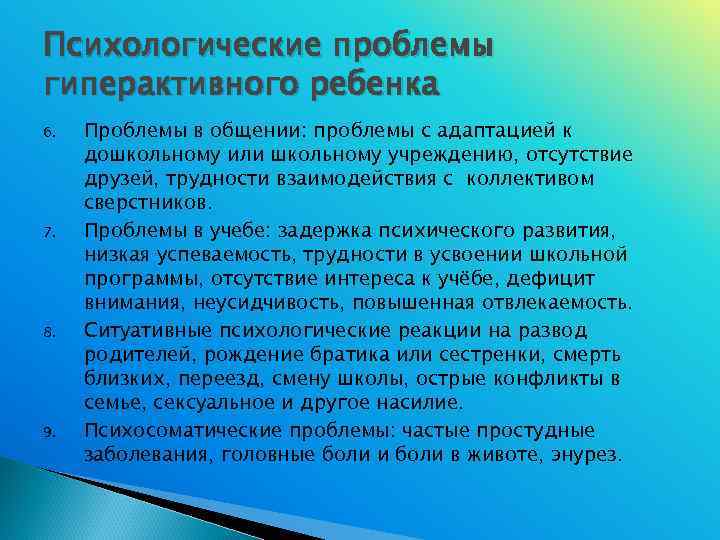 Психологические проблемы гиперактивного ребенка

6. Проблемы в общении: проблемы с адаптацией к дошкольному или школьному учреждению, отсутствие друзей, трудности взаимодействия с коллективом сверстников.

7. Проблемы в учебе: задержка психического развития, низкая успеваемость, трудности в усвоении школьной программы, отсутствие интереса к учёбе, дефицит внимания, неусидчивость, повышенная отвлекаемость.

8. Ситуативные психологические реакции на развод родителей, рождение братика или сестренки, смерть близких, переезд, смену школы, острые конфликты в семье, сексуальное и другое насилие.

9. Психосоматические проблемы: частые простудные заболевания, головные боли и боли в животе, энурез.